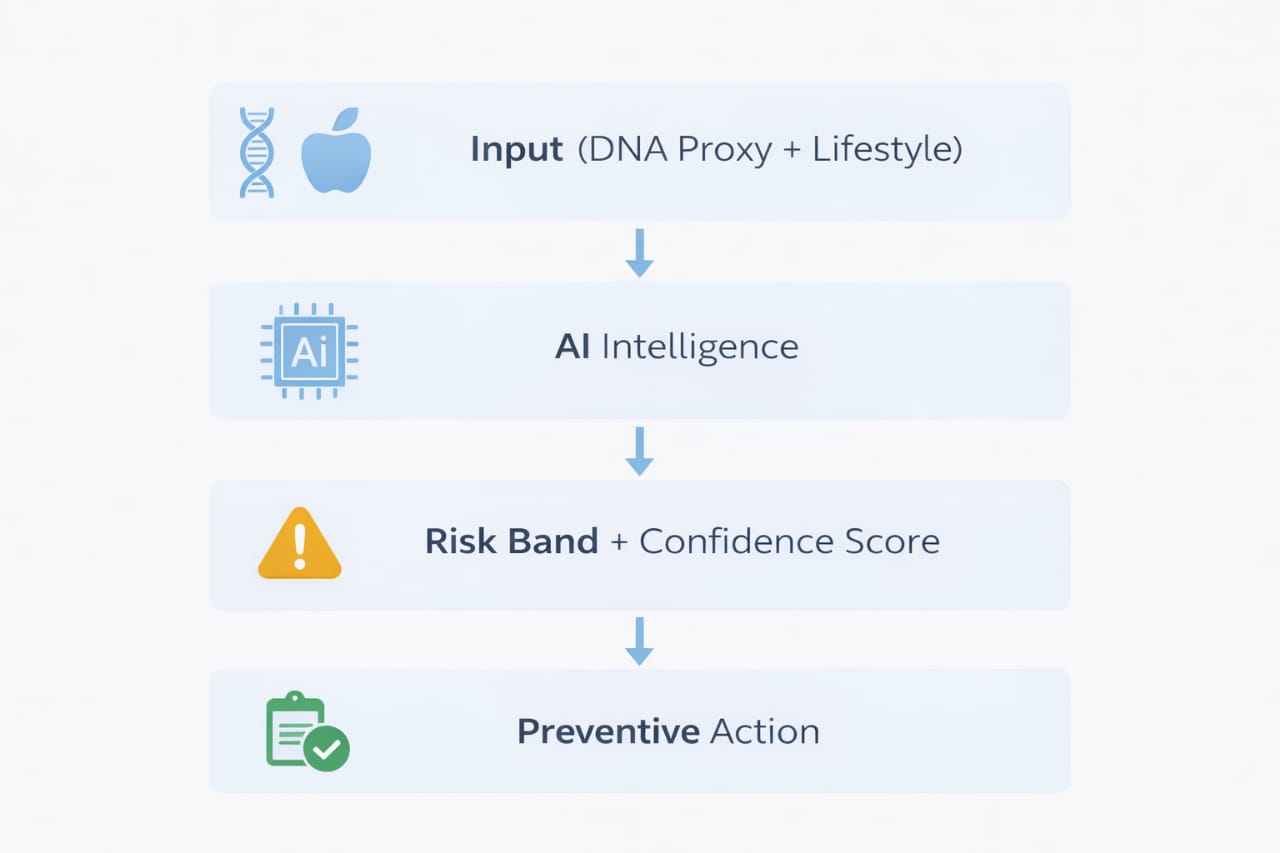 Input (DNA Proxy + Lifestyle)

Ai

AI Intelligence

Risk Band + Confidence Score

Preventive Action